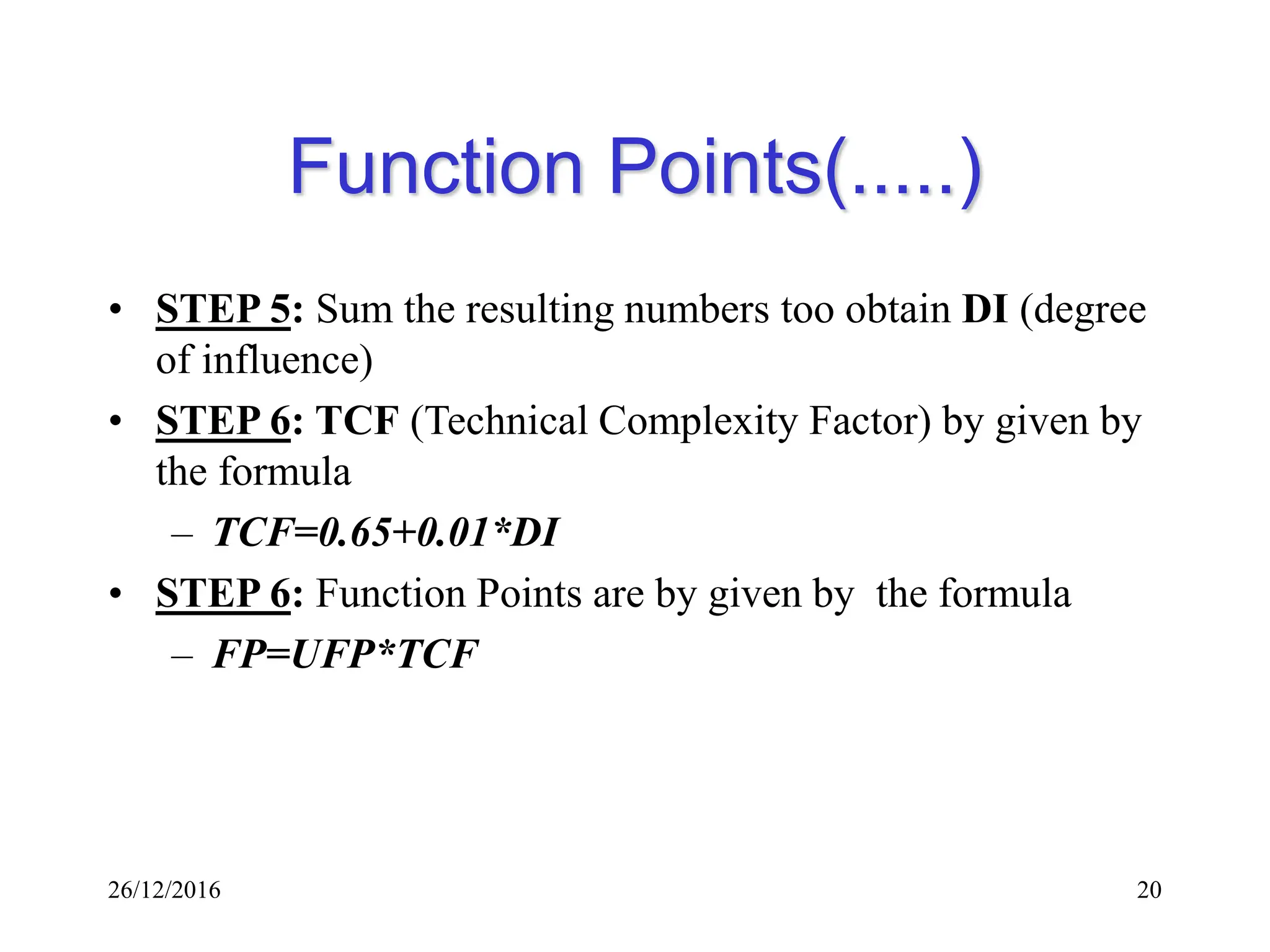 Function Points(.....)

• STEP 5: Sum the resulting numbers too obtain DI (degree of influence)

• STEP 6: TCF (Technical Complexity Factor) by given by the formula

– $TCF=0.65+0.01*DI$

• STEP 6: Function Points are by given by the formula

– $FP=UFP*TCF$

26/12/2016

20